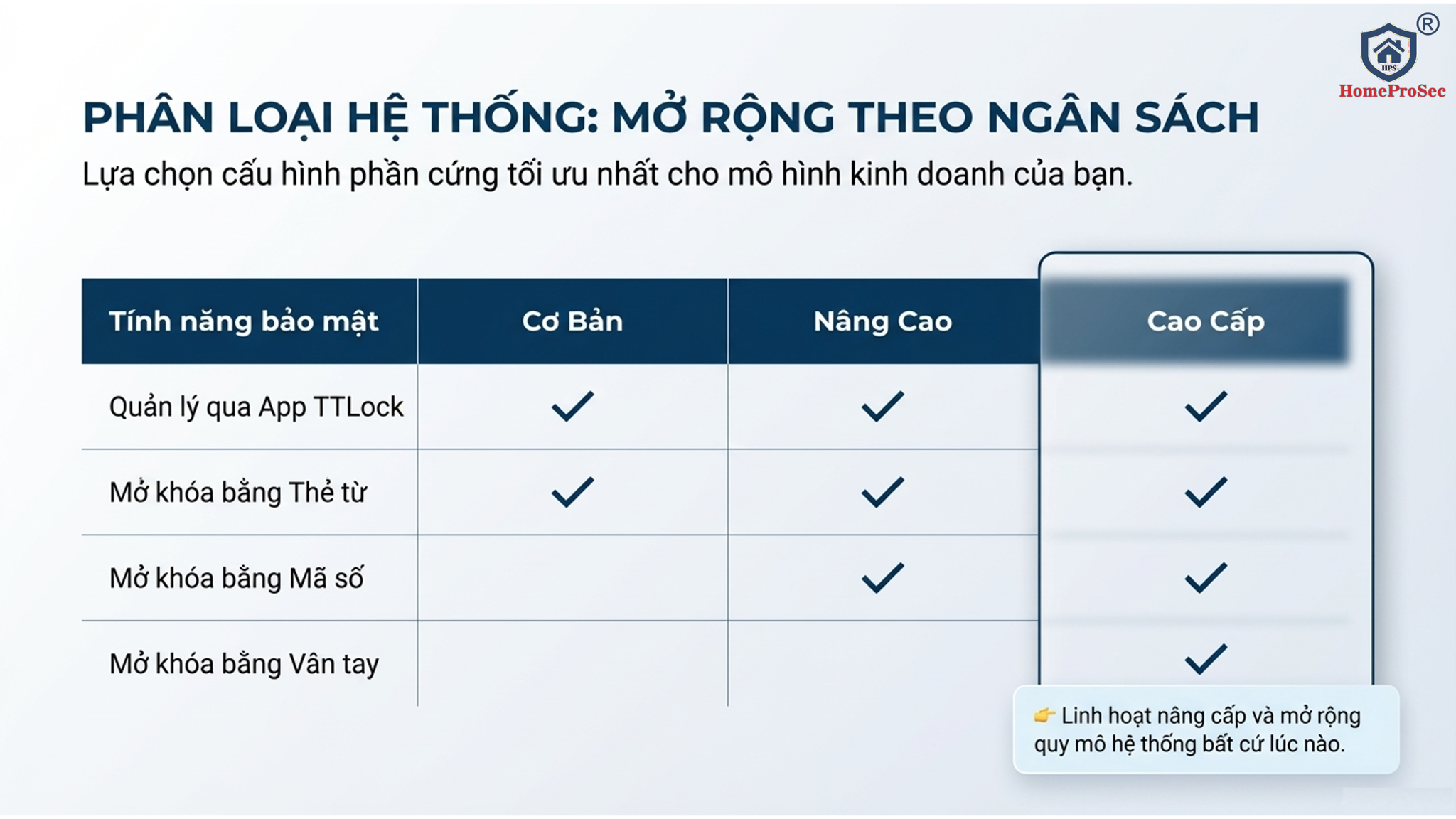 HPS
HomeProSec ®

PHÂN LOẠI HỆ THỐNG: MỞ RỘNG THEO NGÂN SÁCH

Lựa chọn cấu hình phần cứng tối ưu nhất cho mô hình kinh doanh của bạn.

| Tính năng bảo mật | Cơ Bản | Nâng Cao | Cao Cấp |
|---|---|---|---|
| Quản lý qua App TTLock | ✓ | ✓ | ✓ |
| Mở khóa bằng Thẻ từ | ✓ | ✓ | ✓ |
| Mở khóa bằng Mã số | | ✓ | ✓ |
| Mở khóa bằng Vân tay | | | ✓ |

👉 Linh hoạt nâng cấp và mở rộng quy mô hệ thống bất cứ lúc nào.